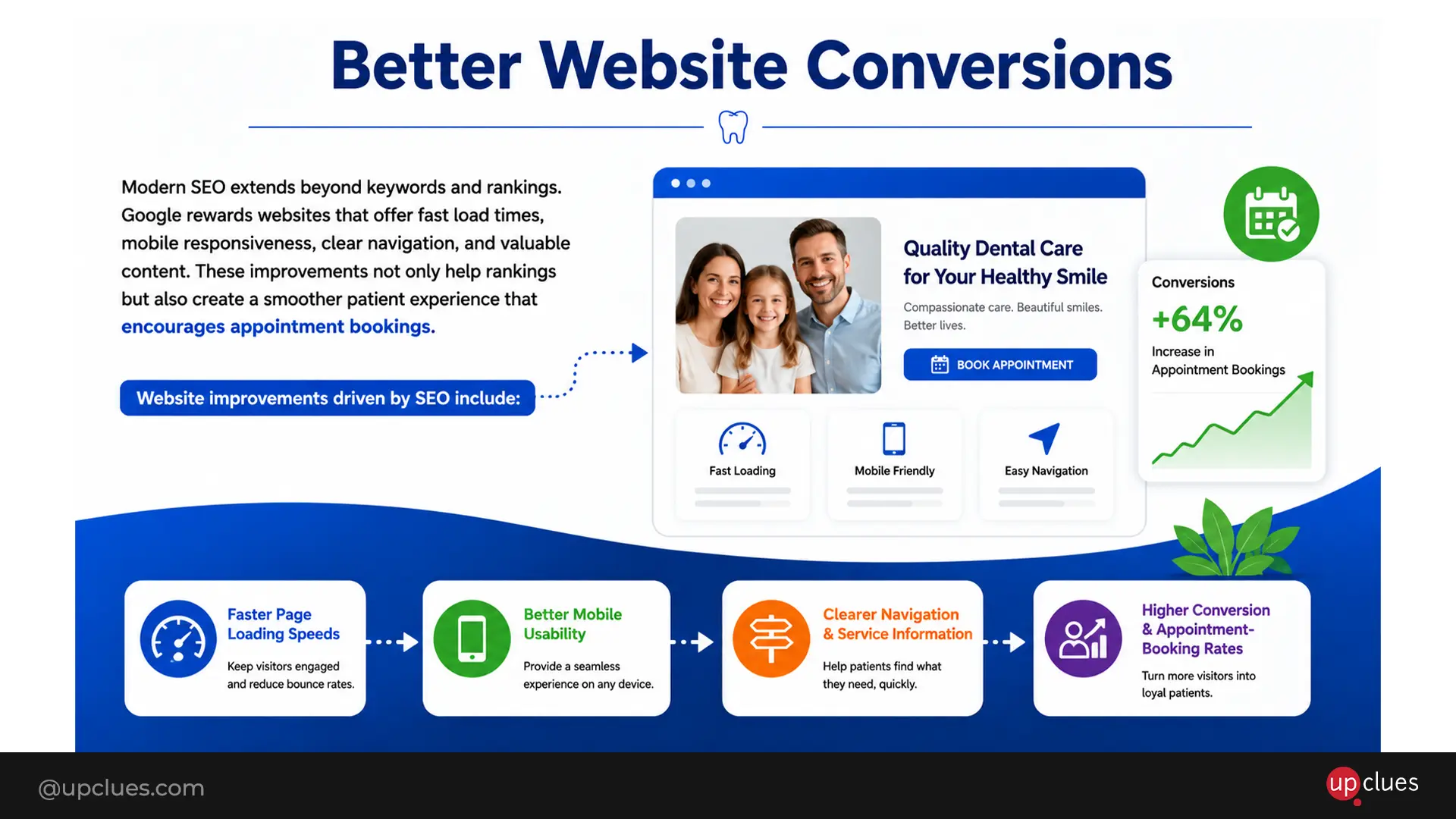 Better Website Conversions

Modern SEO extends beyond keywords and rankings. Google rewards websites that offer fast load times, mobile responsiveness, clear navigation, and valuable content. These improvements not only help rankings but also create a smoother patient experience that encourages appointment bookings.

Website improvements driven by SEO include:

Quality Dental Care for Your Healthy Smile

Compassionate care. Beautiful smiles. Better lives.

BOOK APPOINTMENT

Fast Loading

Mobile Friendly

Easy Navigation

Conversions

+64%

Increase in Appointment Bookings

Faster Page Loading Speeds

Keep visitors engaged and reduce bounce rates.

Better Mobile Usability

Provide a seamless experience on any device.

Clearer Navigation & Service Information

Help patients find what they need, quickly.

Higher Conversion & Appointment-Booking Rates

Turn more visitors into loyal patients.

@upclues.com

upclues